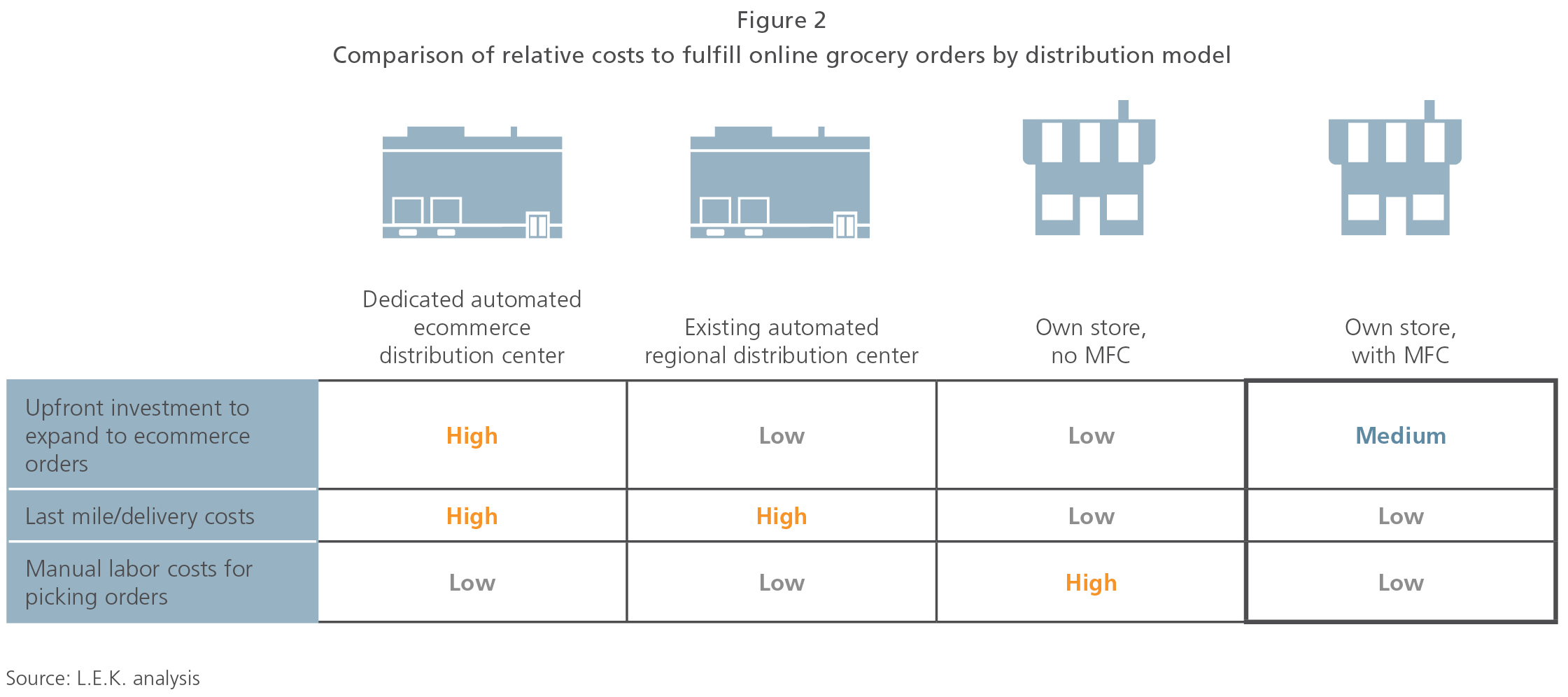 Figure 2

Comparison of relative costs to fulfill online grocery orders by distribution model

| | Dedicated automated ecommerce distribution center | Existing automated regional distribution center | Own store, no MFC | Own store, with MFC |
|---|---|---|---|---|
| Upfront investment to expand to ecommerce orders | High | Low | Low | Medium |
| Last mile/delivery costs | High | High | Low | Low |
| Manual labor costs for picking orders | Low | Low | High | Low |

Source: L.E.K. analysis